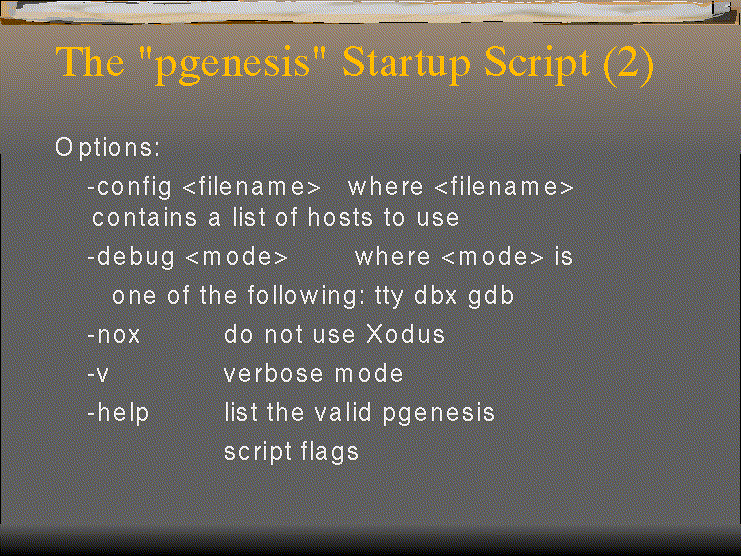 The "pgenesis" Startup Script (2)

Options:

-config <filename> where <filename> contains a list of hosts to use

-debug <mode> where <mode> is one of the following: tty dbx gdb

-nox do not use Xodus

-v verbose mode

-help list the valid pgenesis script flags